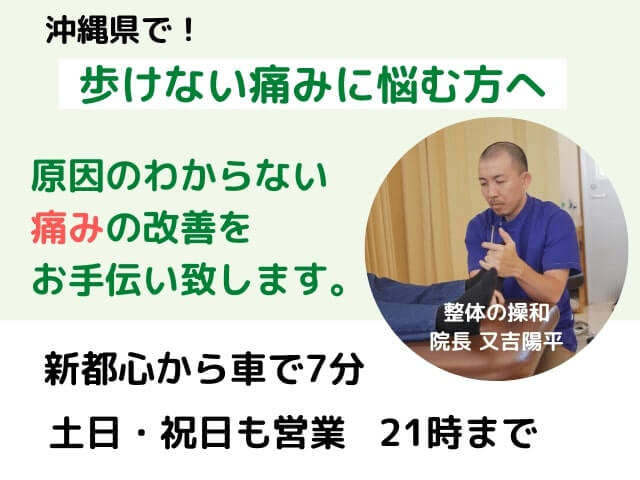 沖縄県で！

歩けない痛みに悩む方へ

原因のわからない
痛みの改善を
お手伝い致します。

整体の操和
院長 又吉陽平

新都心から車で7分

土日・祝日も営業　21時まで